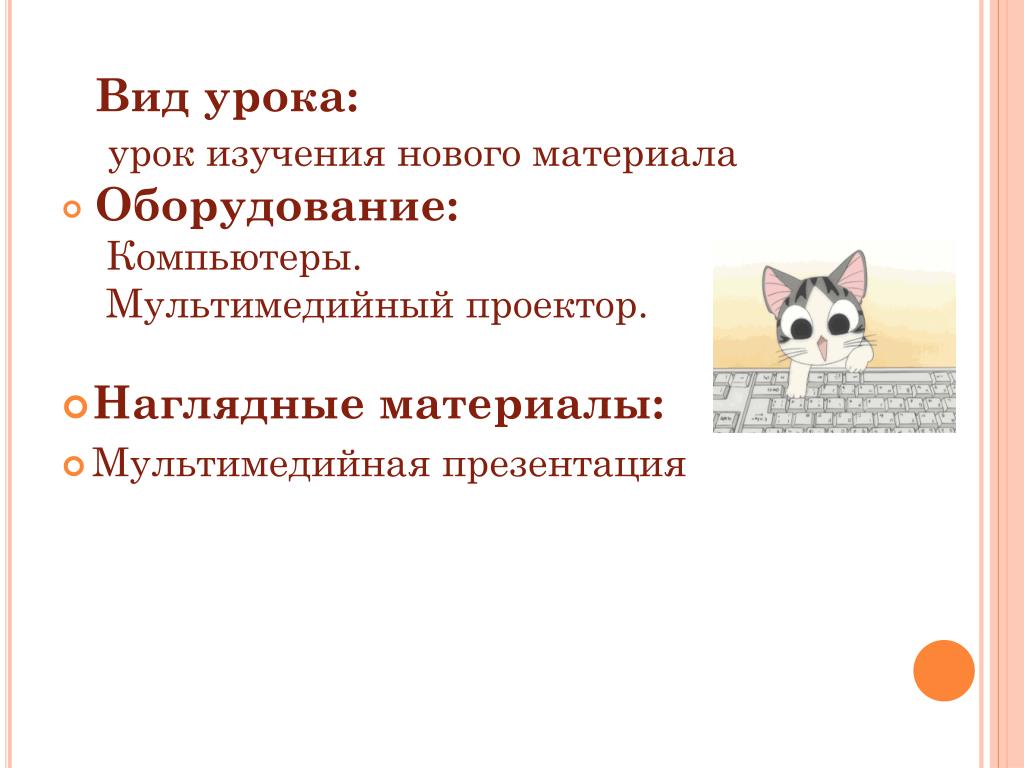 Вид урока:

урок изучения нового материала

Оборудование:

Компьютеры.

Мультимедийный проектор.

Наглядные материалы:

Мультимедийная презентация